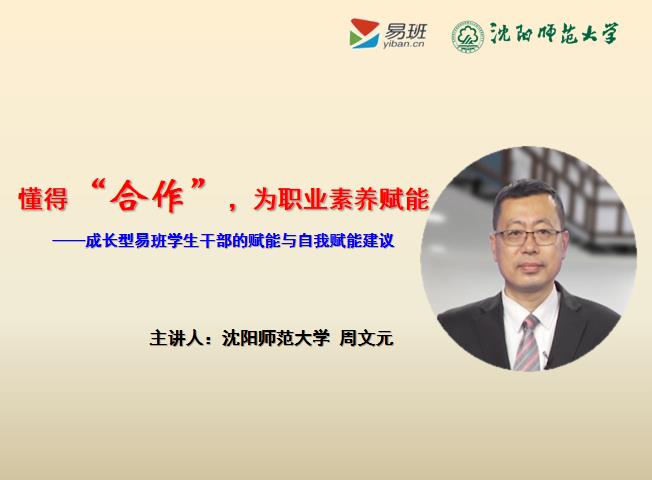 易班
yiban.cn

沈阳师范大学

懂得“合作”，为职业素养赋能

——成长型易班学生干部的赋能与自我赋能建议

主讲人：沈阳师范大学 周文元